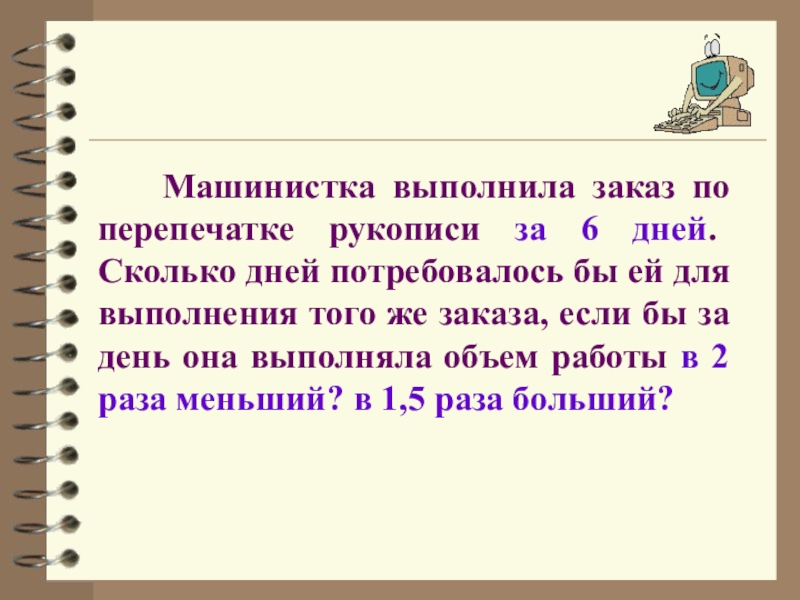 Машинистка выполнила заказ по перепечатке рукописи за 6 дней. Сколько дней потребовалось бы ей для выполнения того же заказа, если бы за день она выполняла объем работы в 2 раза меньший? в 1,5 раза больший?